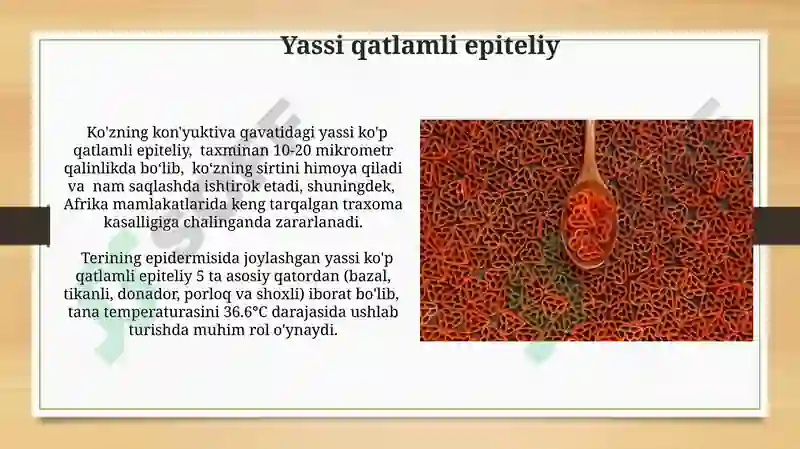 Yassi qatlamli epiteliy

Ko'zning kon'yuktiva qavatidagi yassi ko'p qatlamli epiteliy, taxminan 10-20 mikrometr qalinlikda bo‘lib, ko‘zning sirtini himoya qiladi va nam saqlashda ishtirok etadi, shuningdek, Afrika mamlakatlarida keng tarqalgan traxoma kasalligiga chalinganda zararlanadi.

Terining epidermisida joylashgan yassi ko'p qatlamli epiteliy 5 ta asosiy qatordan (bazal, tikanli, donador, porloq va shoxli) iborat bo'lib, tana temperaturasini 36.6°C darajasida ushlab turishda muhim rol o'ynaydi.